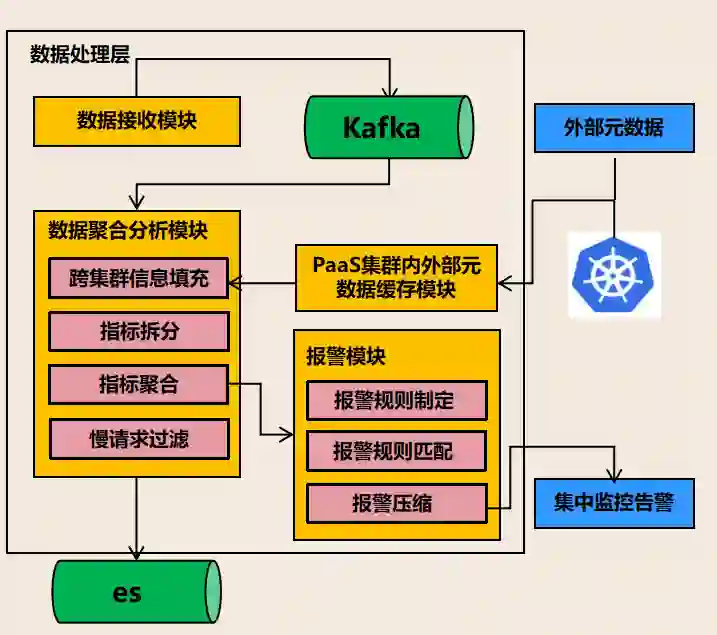 数据处理层

数据接收模块

Kafka

外部元数据

数据聚合分析模块

跨集群信息填充

指标拆分

指标聚合

慢请求过滤

PaaS集群内外部元数据缓存模块

报警模块

报警规则制定

报警规则匹配

报警压缩

集中监控告警

es